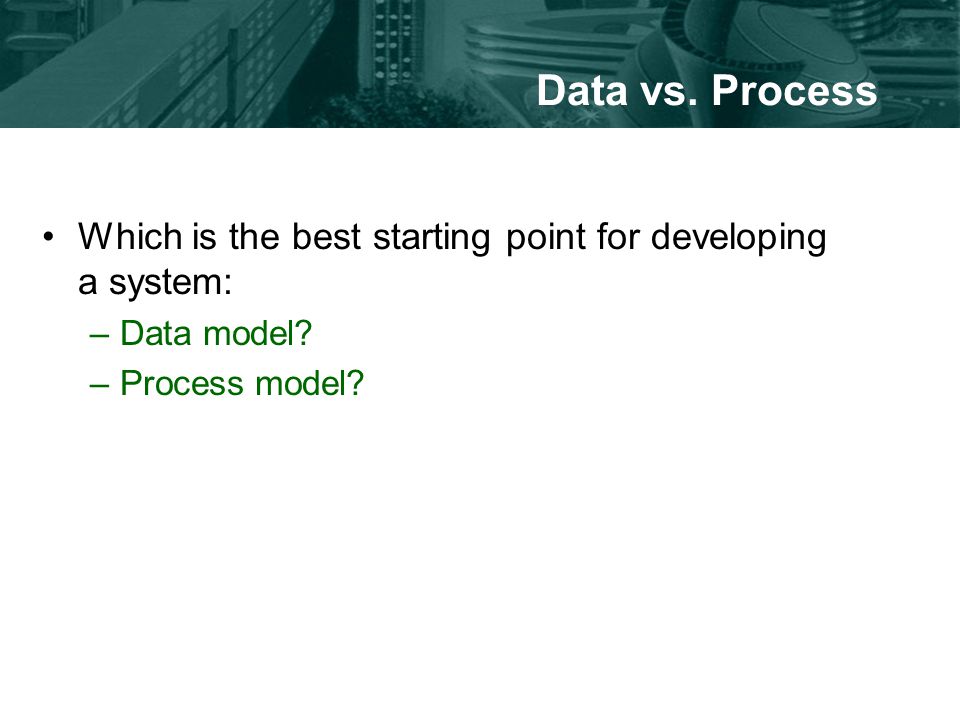 Data vs. Process

• Which is the best starting point for developing a system:
  – Data model?
  – Process model?